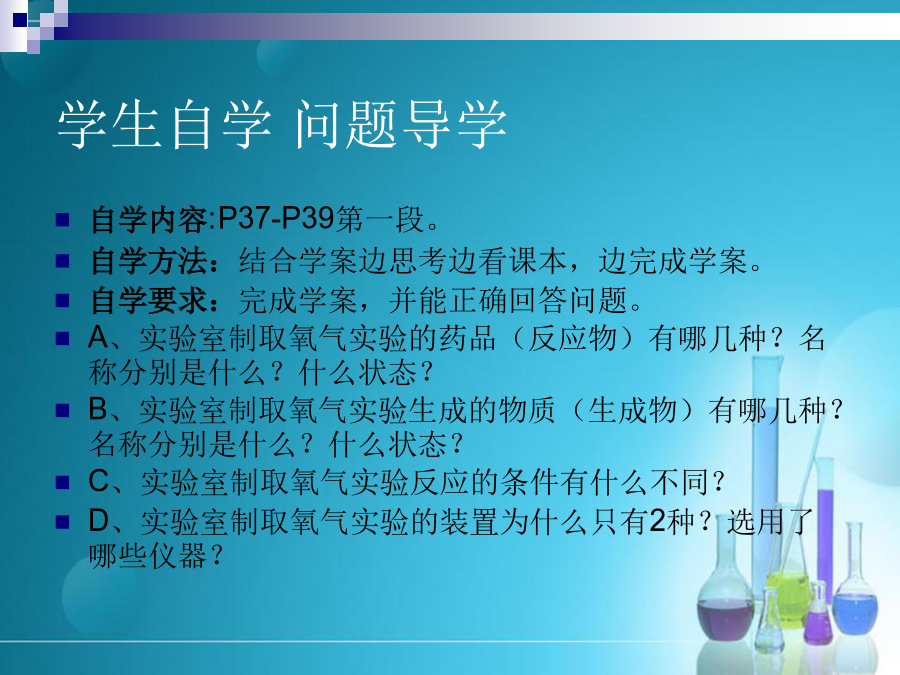 学生自学 问题导学

自学内容:P37-P39第一段。

自学方法：结合学案边思考边看课本，边完成学案。

自学要求：完成学案，并能正确回答问题。

A、实验室制取氧气实验的药品（反应物）有哪几种？名称分别是什么？什么状态？

B、实验室制取氧气实验生成的物质（生成物）有哪几种？名称分别是什么？什么状态？

C、实验室制取氧气实验反应的条件有什么不同？

D、实验室制取氧气实验的装置为什么只有2种？选用了哪些仪器？